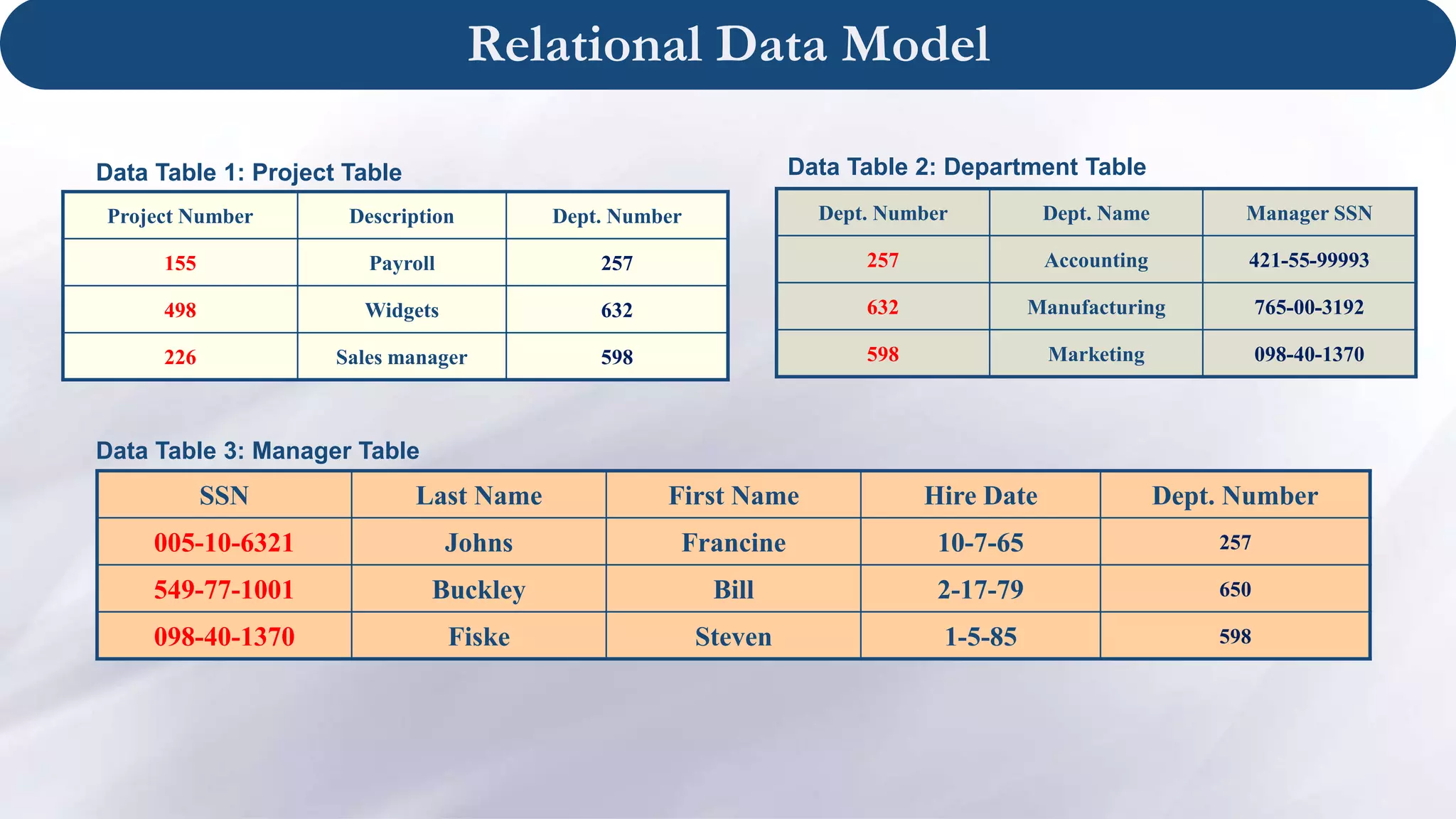 Relational Data Model

Data Table 1: Project Table

| Project Number | Description | Dept. Number |
|---|---|---|
| 155 | Payroll | 257 |
| 498 | Widgets | 632 |
| 226 | Sales manager | 598 |

Data Table 2: Department Table

| Dept. Number | Dept. Name | Manager SSN |
|---|---|---|
| 257 | Accounting | 421-55-99993 |
| 632 | Manufacturing | 765-00-3192 |
| 598 | Marketing | 098-40-1370 |

Data Table 3: Manager Table

| SSN | Last Name | First Name | Hire Date | Dept. Number |
|---|---|---|---|---|
| 005-10-6321 | Johns | Francine | 10-7-65 | 257 |
| 549-77-1001 | Buckley | Bill | 2-17-79 | 650 |
| 098-40-1370 | Fiske | Steven | 1-5-85 | 598 |